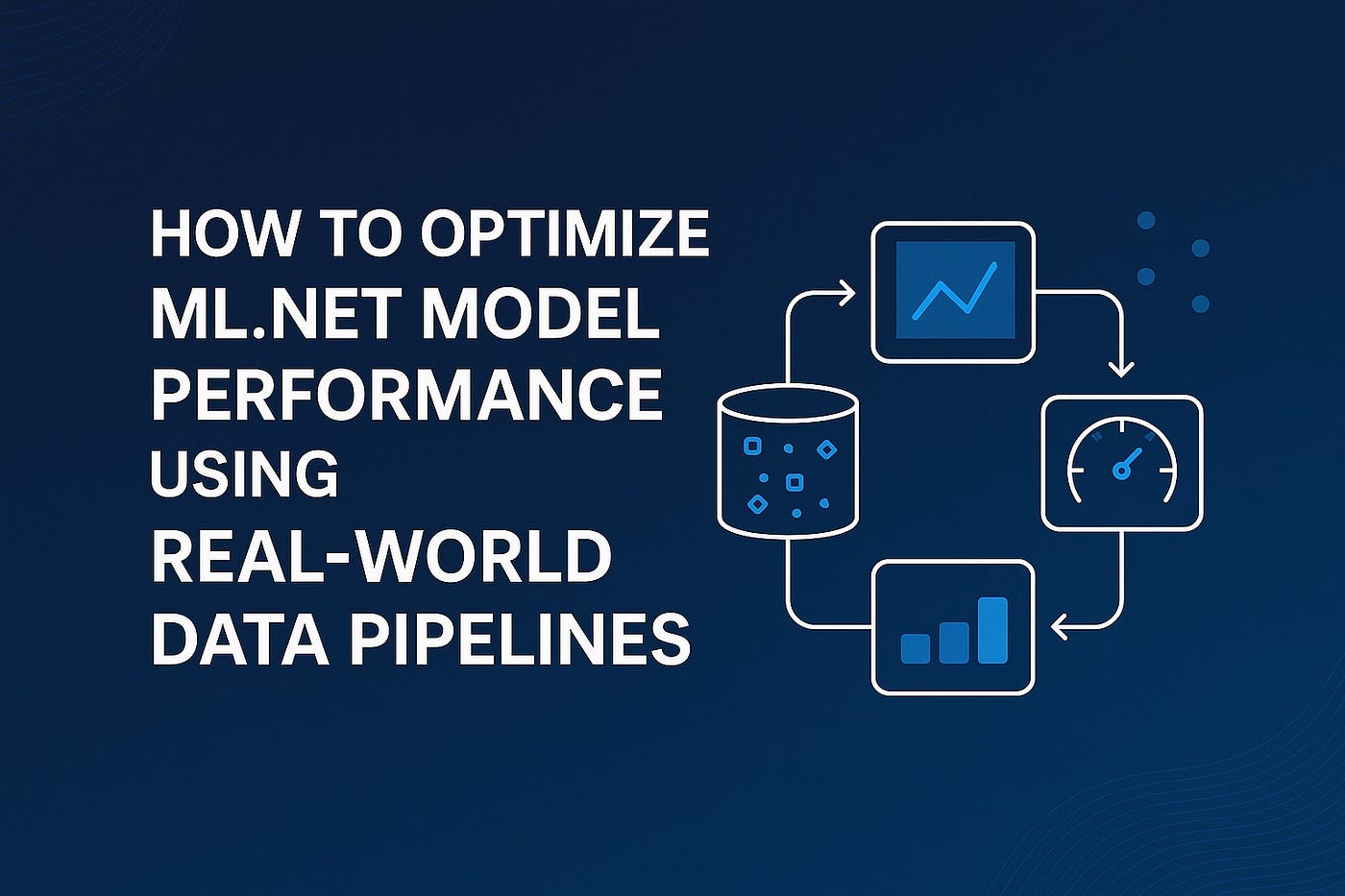 HOW TO OPTIMIZE ML.NET MODEL PERFORMANCE USING REAL-WORLD DATA PIPELINES